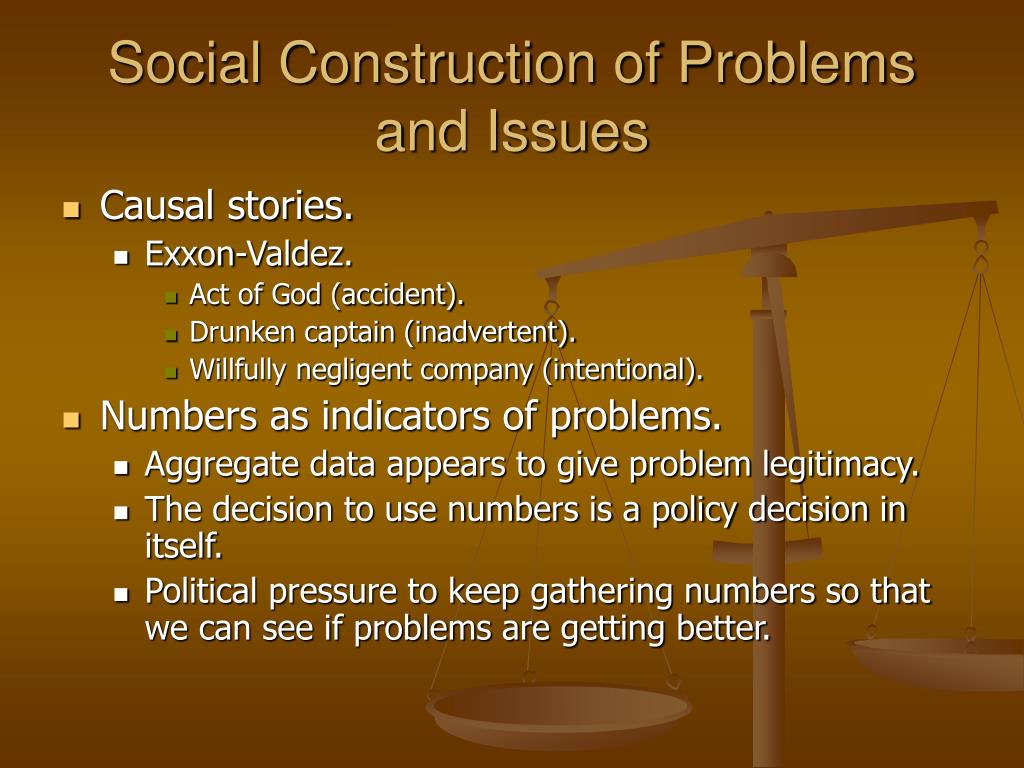 Social Construction of Problems and Issues

- Causal stories.
  - Exxon-Valdez.
    - Act of God (accident).
    - Drunken captain (inadvertent).
    - Willfully negligent company (intentional).
- Numbers as indicators of problems.
  - Aggregate data appears to give problem legitimacy.
  - The decision to use numbers is a policy decision in itself.
  - Political pressure to keep gathering numbers so that we can see if problems are getting better.